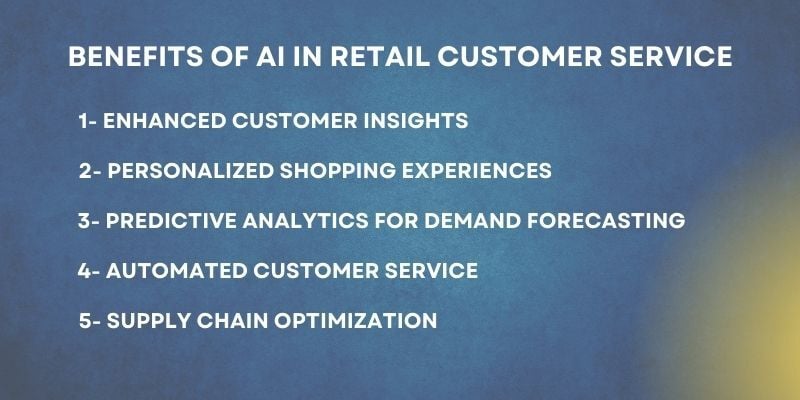 BENEFITS OF AI IN RETAIL CUSTOMER SERVICE

1- ENHANCED CUSTOMER INSIGHTS

2- PERSONALIZED SHOPPING EXPERIENCES

3- PREDICTIVE ANALYTICS FOR DEMAND FORECASTING

4- AUTOMATED CUSTOMER SERVICE

5- SUPPLY CHAIN OPTIMIZATION